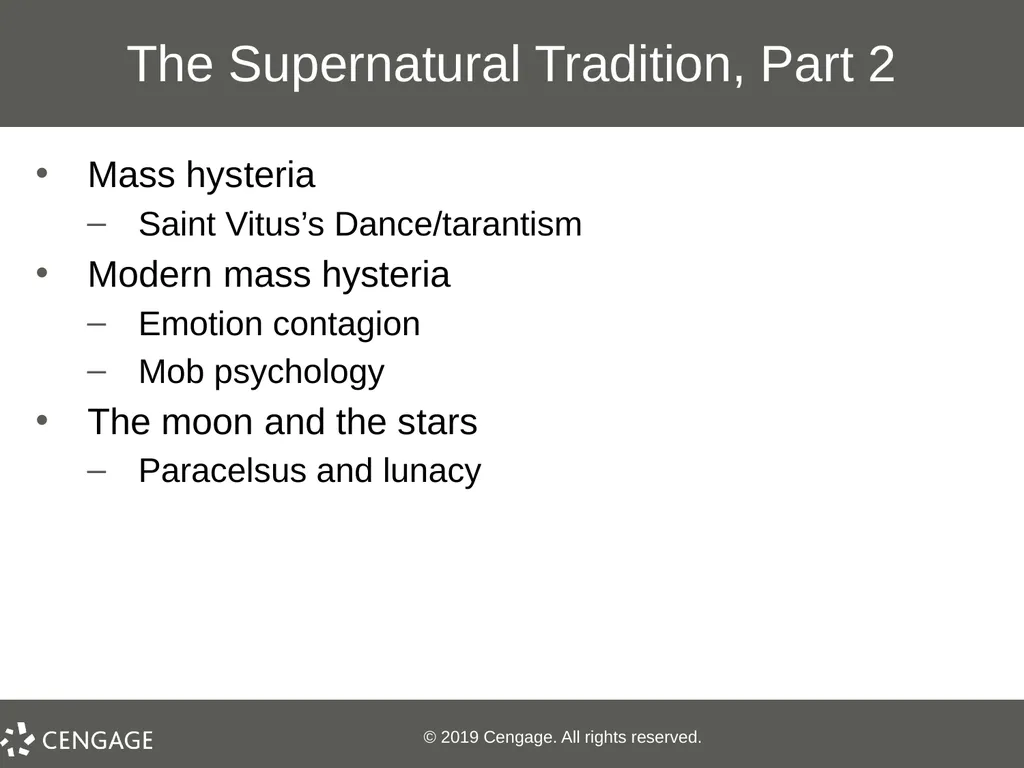 The Supernatural Tradition, Part 2

• Mass hysteria
  – Saint Vitus’s Dance/tarantism
• Modern mass hysteria
  – Emotion contagion
  – Mob psychology
• The moon and the stars
  – Paracelsus and lunacy

CENGAGE

© 2019 Cengage. All rights reserved.